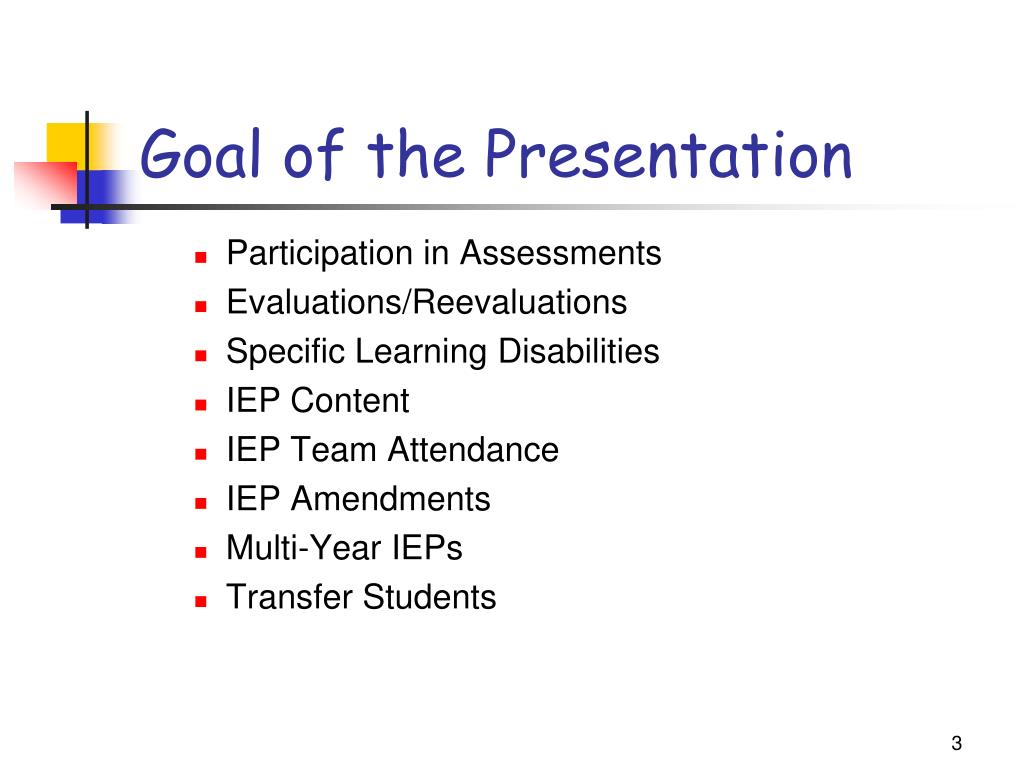 Goal of the Presentation

- Participation in Assessments
- Evaluations/Reevaluations
- Specific Learning Disabilities
- IEP Content
- IEP Team Attendance
- IEP Amendments
- Multi-Year IEPs
- Transfer Students

3